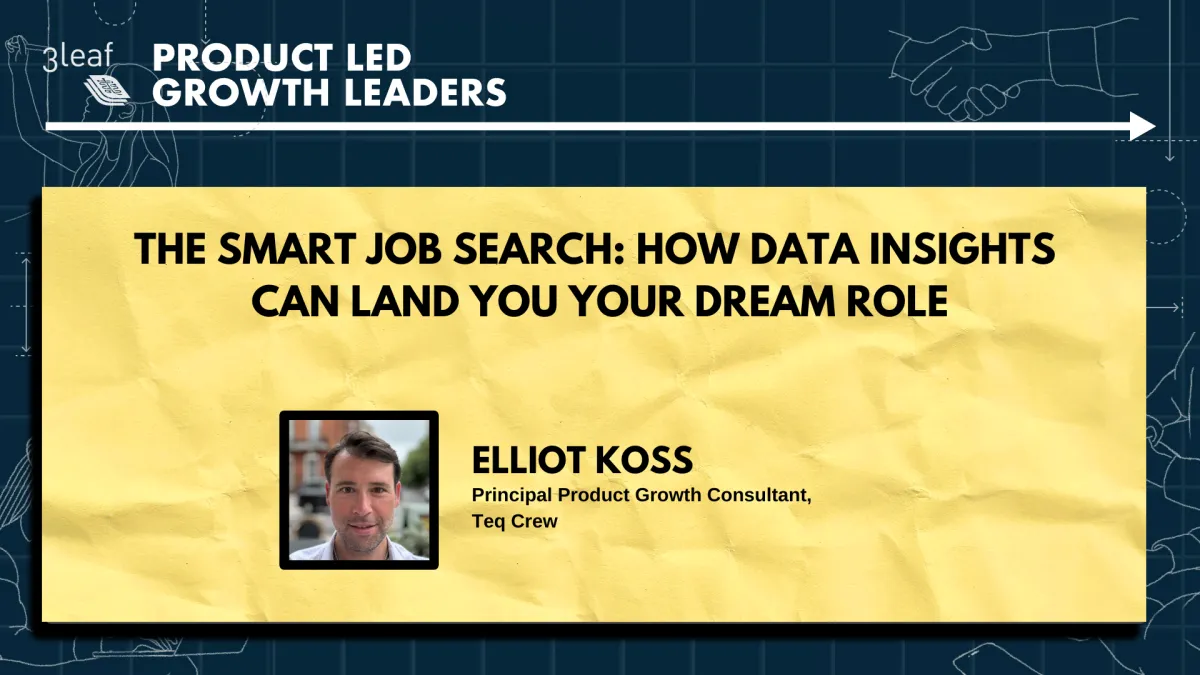 3leaf

PRODUCT LED GROWTH LEADERS

THE SMART JOB SEARCH: HOW DATA INSIGHTS CAN LAND YOU YOUR DREAM ROLE

ELLIOT KOSS
Principal Product Growth Consultant, Teq Crew